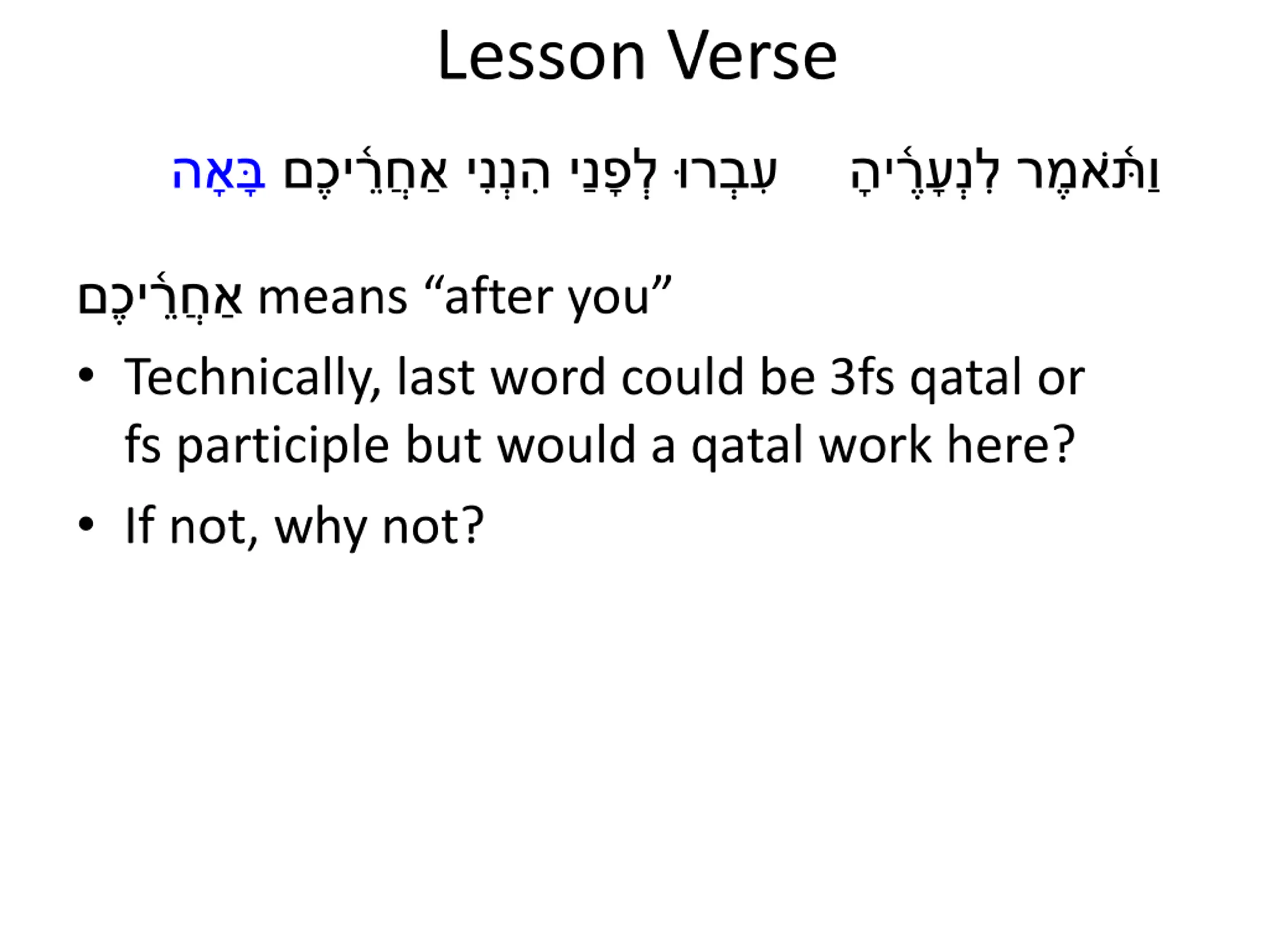 Lesson Verse

וַתֹּ֫אמֶר לִנְעָרֶ֫יהָ עִבְרוּ לְפָנַי הִנְנִי אַחֲרֵ֫יכֶם בָּאָה

אַחֲרֵ֫יכֶם means “after you”

• Technically, last word could be 3fs qatal or fs participle but would a qatal work here?

• If not, why not?